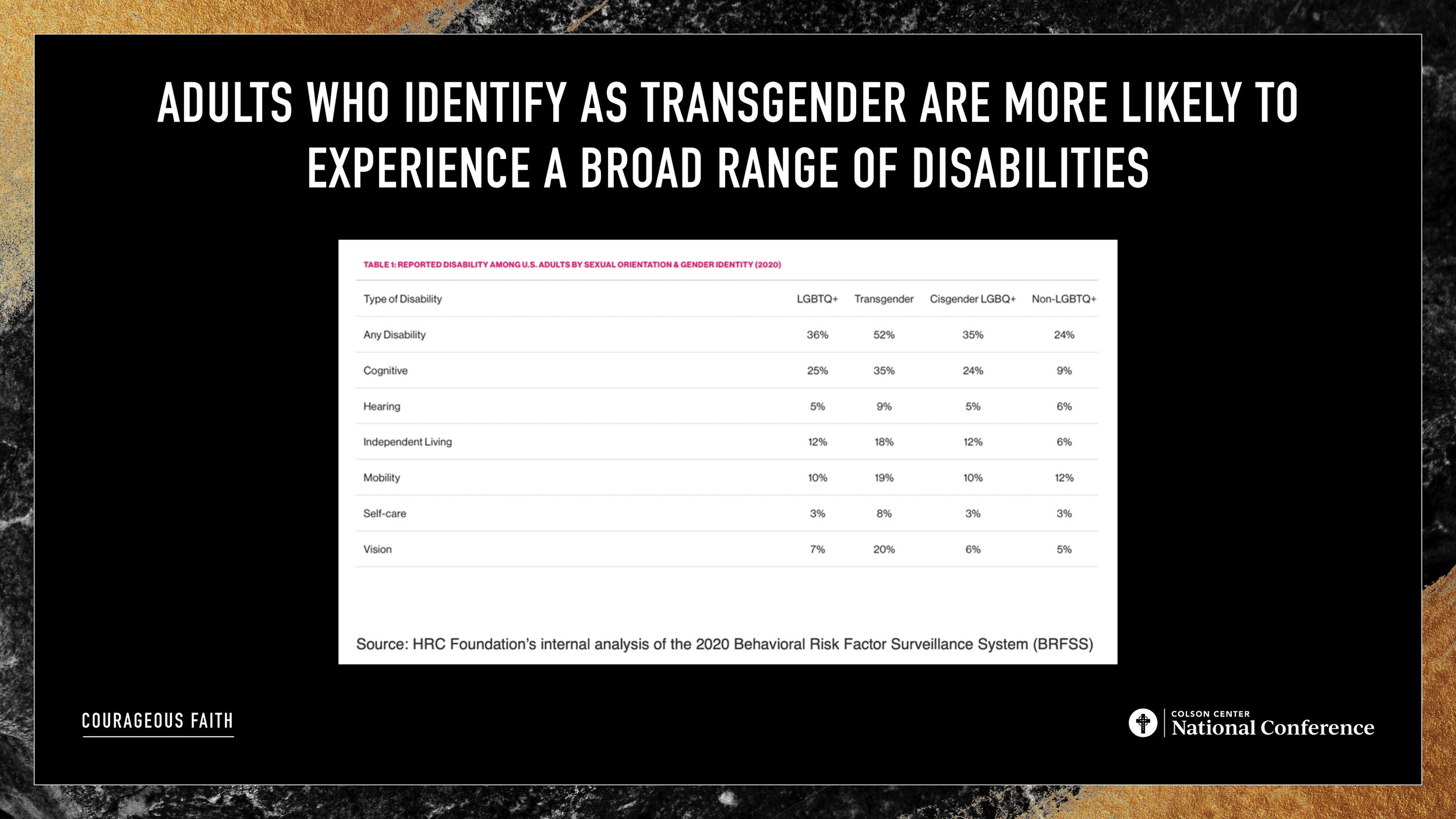 ADULTS WHO IDENTIFY AS TRANSGENDER ARE MORE LIKELY TO EXPERIENCE A BROAD RANGE OF DISABILITIES

TABLE 1: REPORTED DISABILITY AMONG U.S. ADULTS BY SEXUAL ORIENTATION & GENDER IDENTITY (2020)

| Type of Disability | LGBTQ+ | Transgender | Cisgender LGBQ+ | Non-LGBTQ+ |
|---|---|---|---|---|
| Any Disability | 36% | 52% | 35% | 24% |
| Cognitive | 25% | 35% | 24% | 9% |
| Hearing | 5% | 9% | 5% | 6% |
| Independent Living | 12% | 18% | 12% | 6% |
| Mobility | 10% | 19% | 10% | 12% |
| Self-care | 3% | 8% | 3% | 3% |
| Vision | 7% | 20% | 6% | 5% |

Source: HRC Foundation's internal analysis of the 2020 Behavioral Risk Factor Surveillance System (BRFSS)

COURAGEOUS FAITH

COLSON CENTER
National Conference